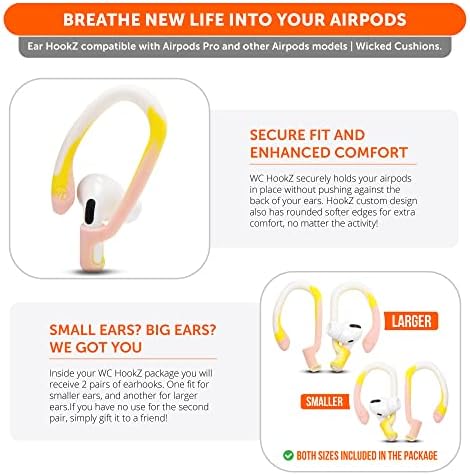 BREATHE NEW LIFE INTO YOUR AIRPODS

Ear HookZ compatible with Airpods Pro and other Airpods models | Wicked Cushions.

SECURE FIT AND ENHANCED COMFORT

WC HookZ securely holds your airpods in place without pushing against the back of your ears. HookZ custom design also has rounded softer edges for extra comfort, no matter the activity!

SMALL EARS? BIG EARS? WE GOT YOU

Inside your WC HookZ package you will receive 2 pairs of earhooks. One fit for smaller ears, and another for larger ears.If you have no use for the second pair, simply gift it to a friend!

LARGER

SMALLER

BOTH SIZES INCLUDED IN THE PACKAGE